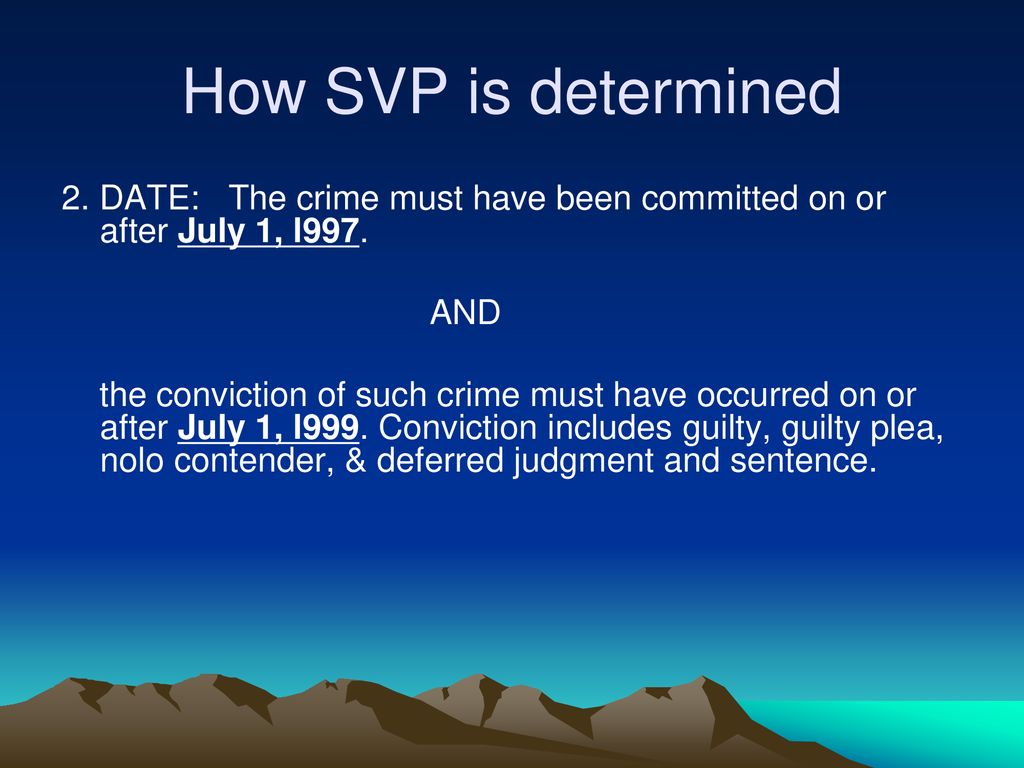 How SVP is determined

2. DATE: The crime must have been committed on or after July 1, l997.

AND

the conviction of such crime must have occurred on or after July 1, l999. Conviction includes guilty, guilty plea, nolo contender, & deferred judgment and sentence.